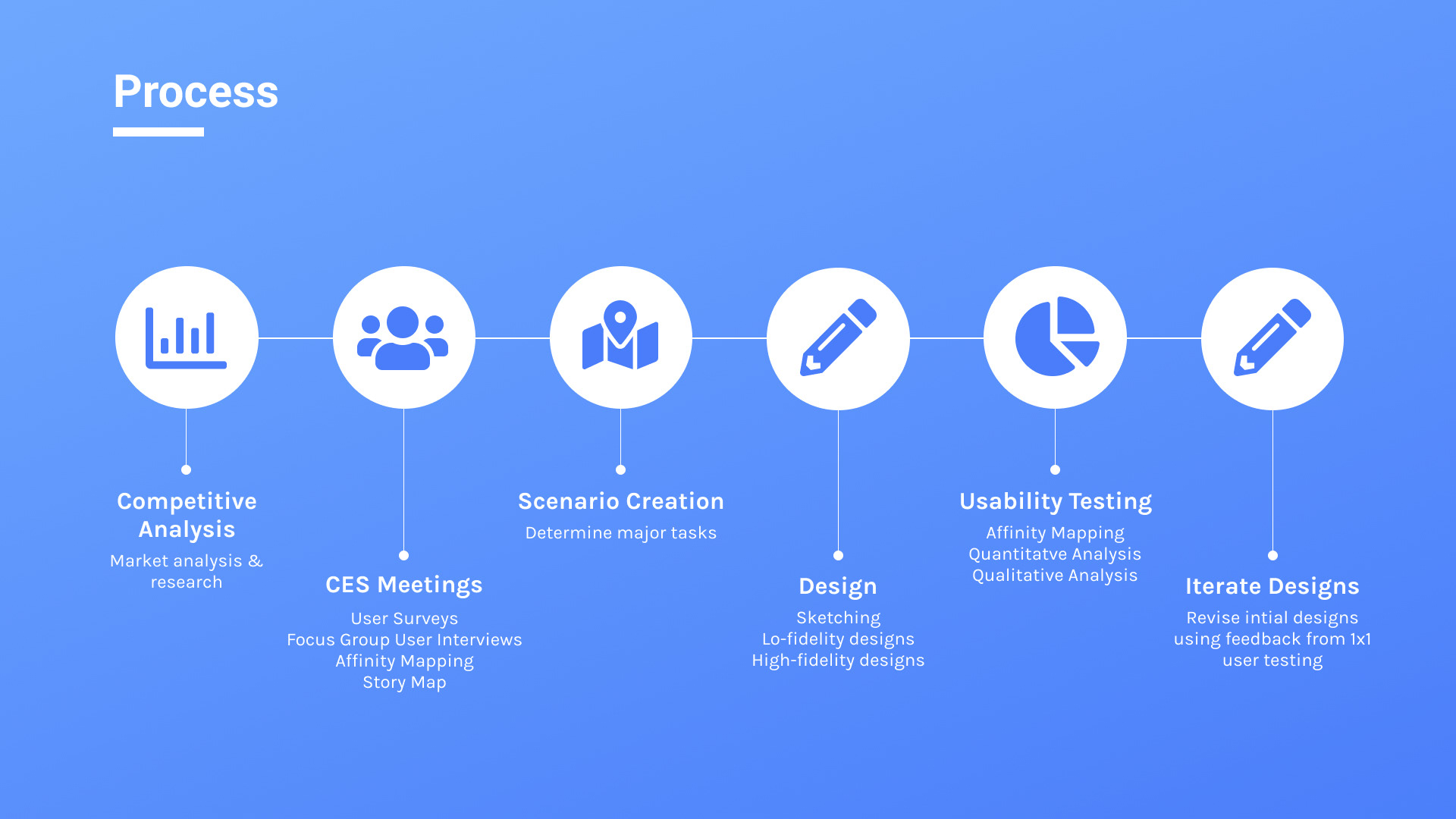 Process

Competitive Analysis
Market analysis & research

CES Meetings
User Surveys
Focus Group User Interviews
Affinity Mapping
Story Map

Scenario Creation
Determine major tasks

Design
Sketching
Lo-fidelity designs
High-fidelity designs

Usability Testing
Affinity Mapping
Quantitatve Analysis
Qualitative Analysis

Iterate Designs
Revise intial designs using feedback from 1x1 user testing